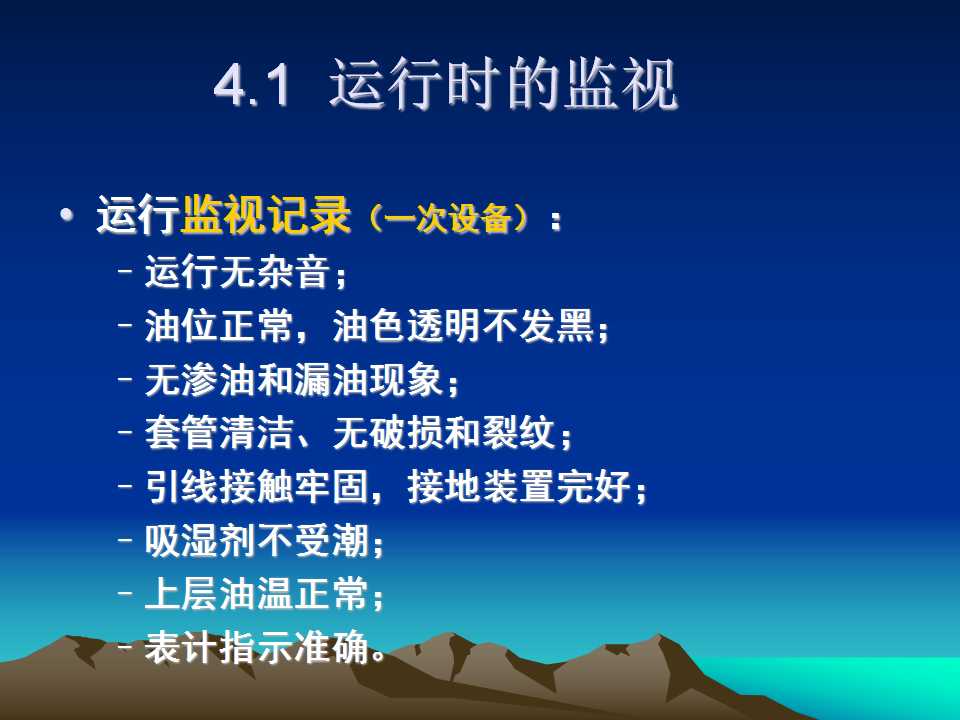 4.1 运行时的监视

• 运行监视记录（一次设备）：
– 运行无杂音；
– 油位正常，油色透明不发黑；
– 无渗油和漏油现象；
– 套管清洁、无破损和裂纹；
– 引线接触牢固，接地装置完好；
– 吸湿剂不受潮；
– 上层油温正常；
– 表计指示准确。